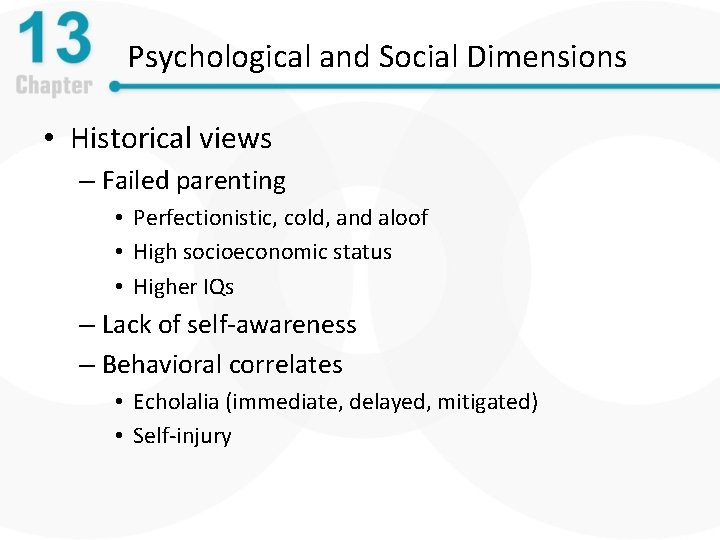 13
Chapter

Psychological and Social Dimensions

• Historical views
– Failed parenting
• Perfectionistic, cold, and aloof
• High socioeconomic status
• Higher IQs
– Lack of self-awareness
– Behavioral correlates
• Echolalia (immediate, delayed, mitigated)
• Self-injury